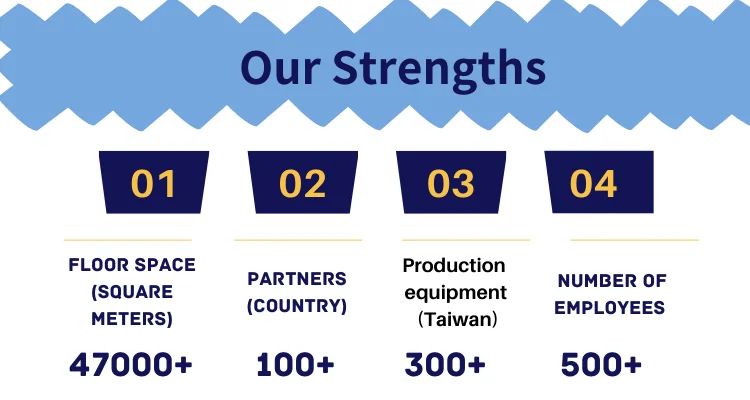 Our Strengths

01

FLOOR SPACE (SQUARE METERS)

47000+

02

PARTNERS (COUNTRY)

100+

03

Production equipment (Taiwan)

300+

04

NUMBER OF EMPLOYEES

500+